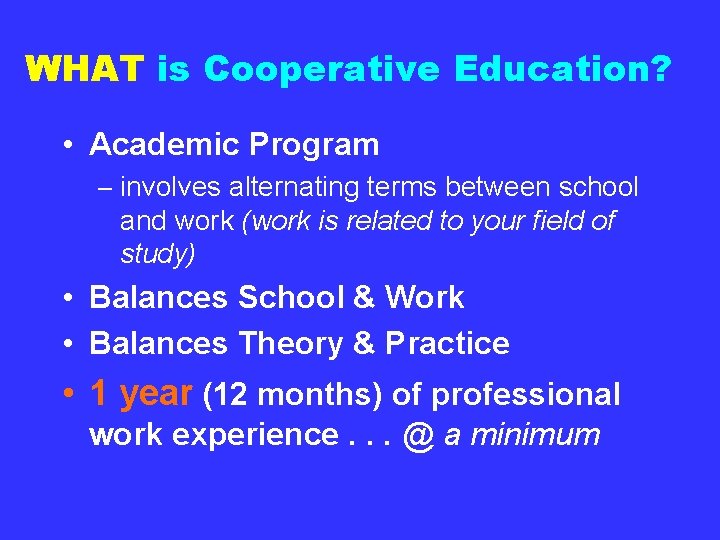 WHAT is Cooperative Education?

• Academic Program
– involves alternating terms between school and work (work is related to your field of study)

• Balances School & Work

• Balances Theory & Practice

• 1 year (12 months) of professional work experience . . . @ a minimum